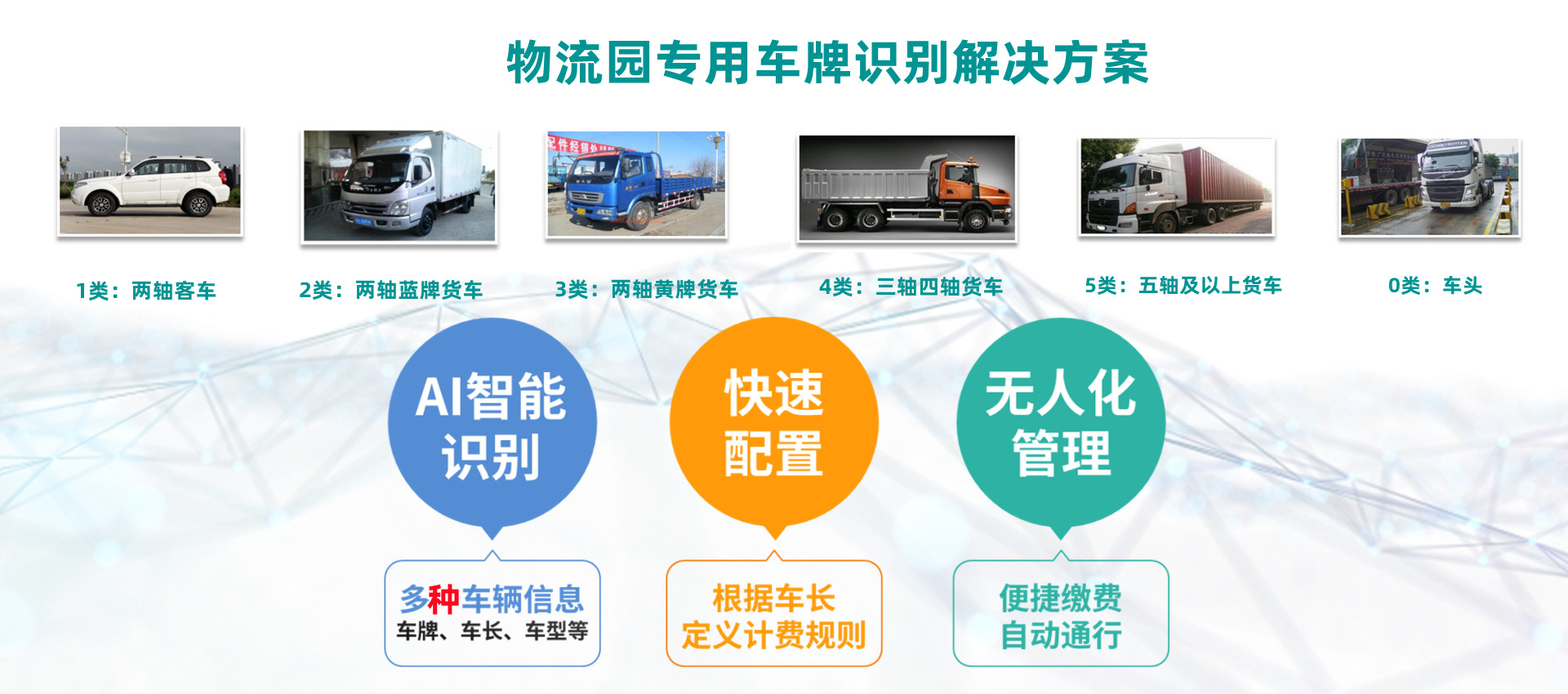 物流园专用车牌识别解决方案

1类：两轴客车

2类：两轴蓝牌货车

3类：两轴黄牌货车

4类：三轴四轴货车

5类：五轴及以上货车

0类：车头

AI智能识别

快速配置

无人化管理

多种车辆信息
车牌、车长、车型等

根据车长
定义计费规则

便捷缴费
自动通行